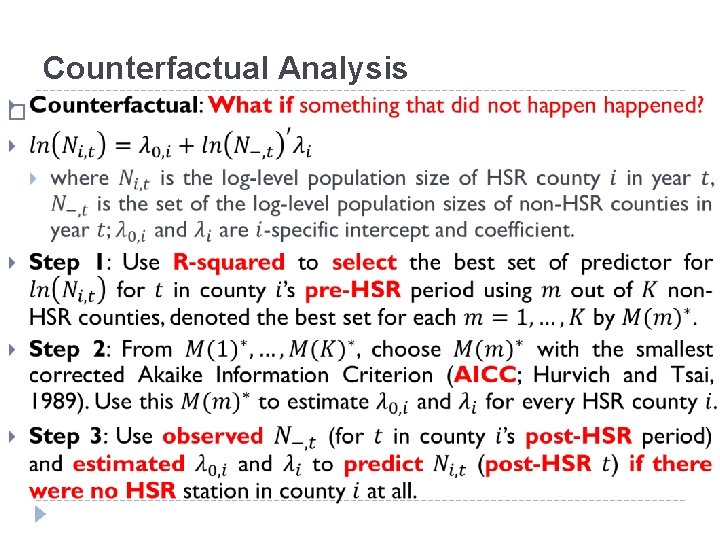 Counterfactual Analysis

Counterfactual: What if something that did not happen happened?

$ln(N_{i,t}) = \lambda_{0,i} + ln(N_{-,t})'\lambda_i$

where $N_{i,t}$ is the log-level population size of HSR county $i$ in year $t$, $N_{-,t}$ is the set of the log-level population sizes of non-HSR counties in year $t$; $\lambda_{0,i}$ and $\lambda_i$ are $i$-specific intercept and coefficient.

Step 1: Use R-squared to select the best set of predictor for $ln(N_{i,t})$ for $t$ in county $i$'s pre-HSR period using $m$ out of $K$ non-HSR counties, denoted the best set for each $m = 1, \ldots, K$ by $M(m)^*$.

Step 2: From $M(1)^*, \ldots, M(K)^*$, choose $M(m)^*$ with the smallest corrected Akaike Information Criterion (AICC; Hurvich and Tsai, 1989). Use this $M(m)^*$ to estimate $\lambda_{0,i}$ and $\lambda_i$ for every HSR county $i$.

Step 3: Use observed $N_{-,t}$ (for $t$ in county $i$'s post-HSR period) and estimated $\lambda_{0,i}$ and $\lambda_i$ to predict $N_{i,t}$ (post-HSR $t$) if there were no HSR station in county $i$ at all.